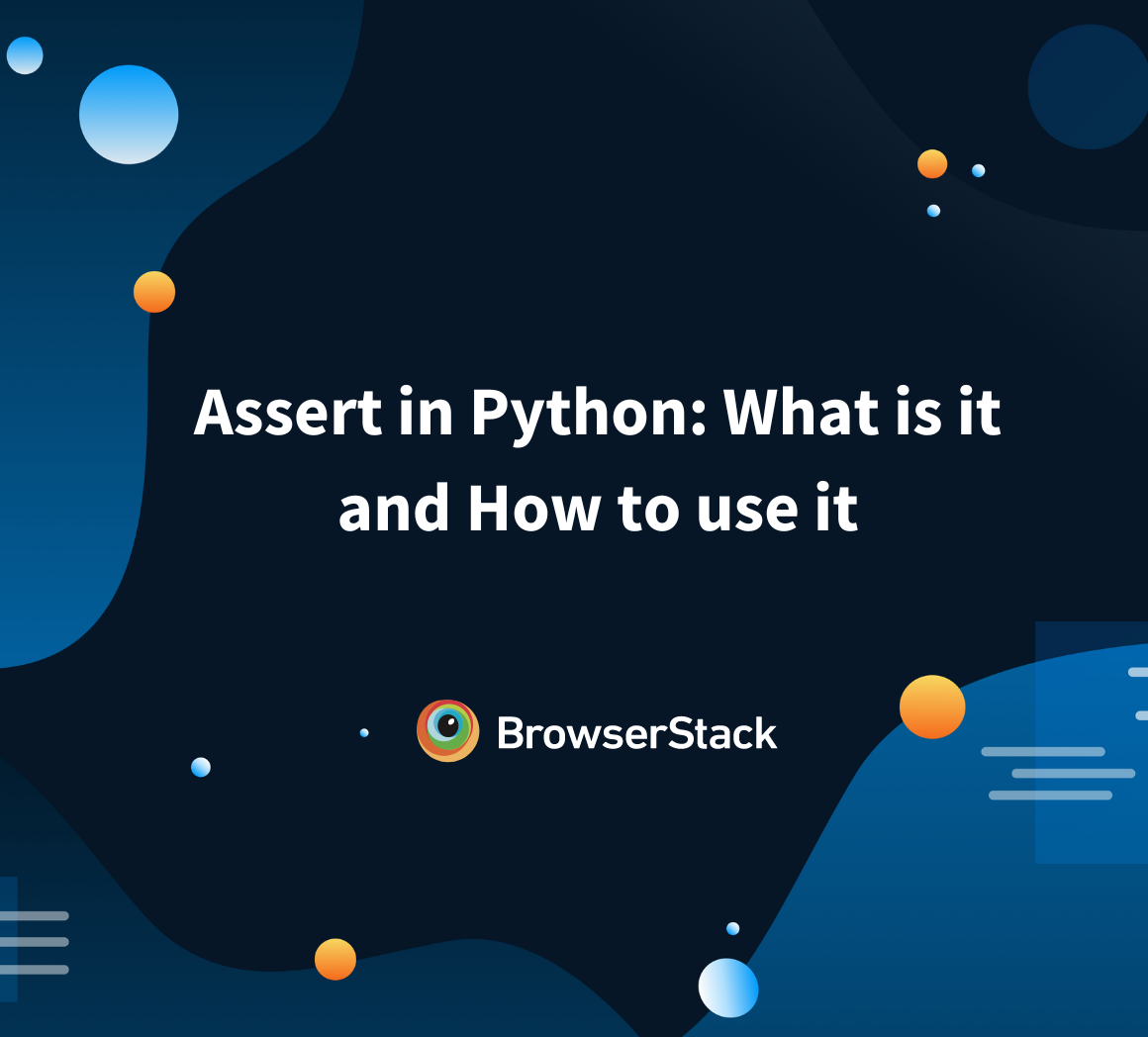 Assert in Python: What is it and How to use it

BrowserStack